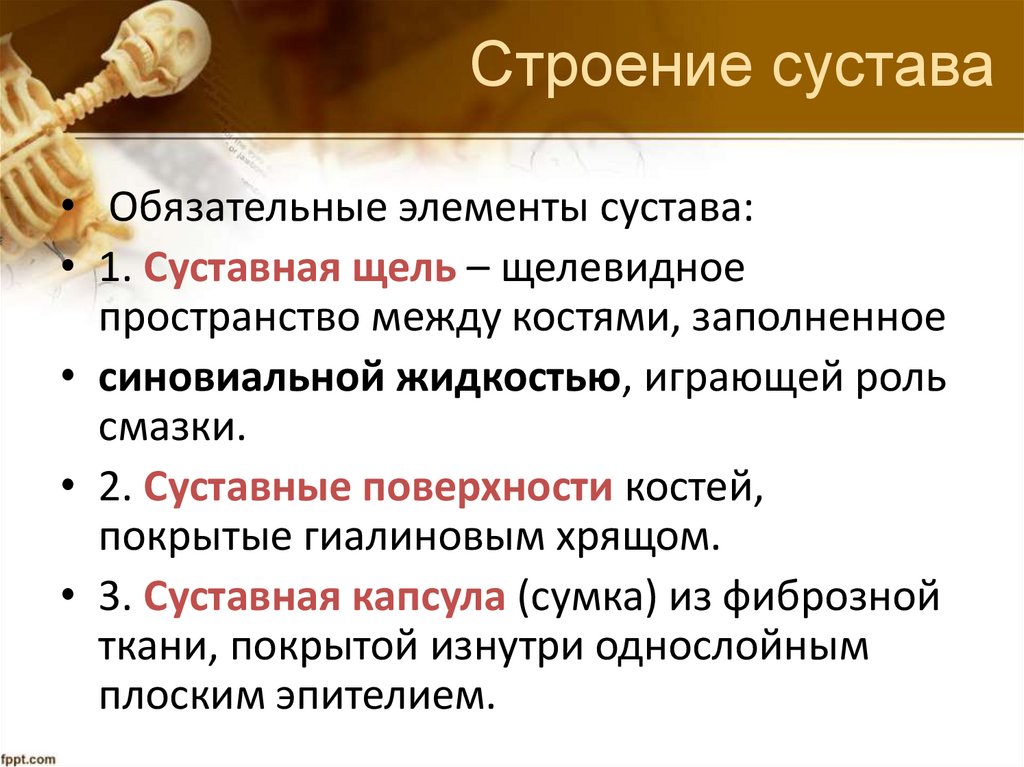 Строение сустава

• Обязательные элементы сустава:

• 1. Суставная щель – щелевидное пространство между костями, заполненное

• синовиальной жидкостью, играющей роль смазки.

• 2. Суставные поверхности костей, покрытые гиалиновым хрящом.

• 3. Суставная капсула (сумка) из фиброзной ткани, покрытой изнутри однослойным плоским эпителием.

fppt.com